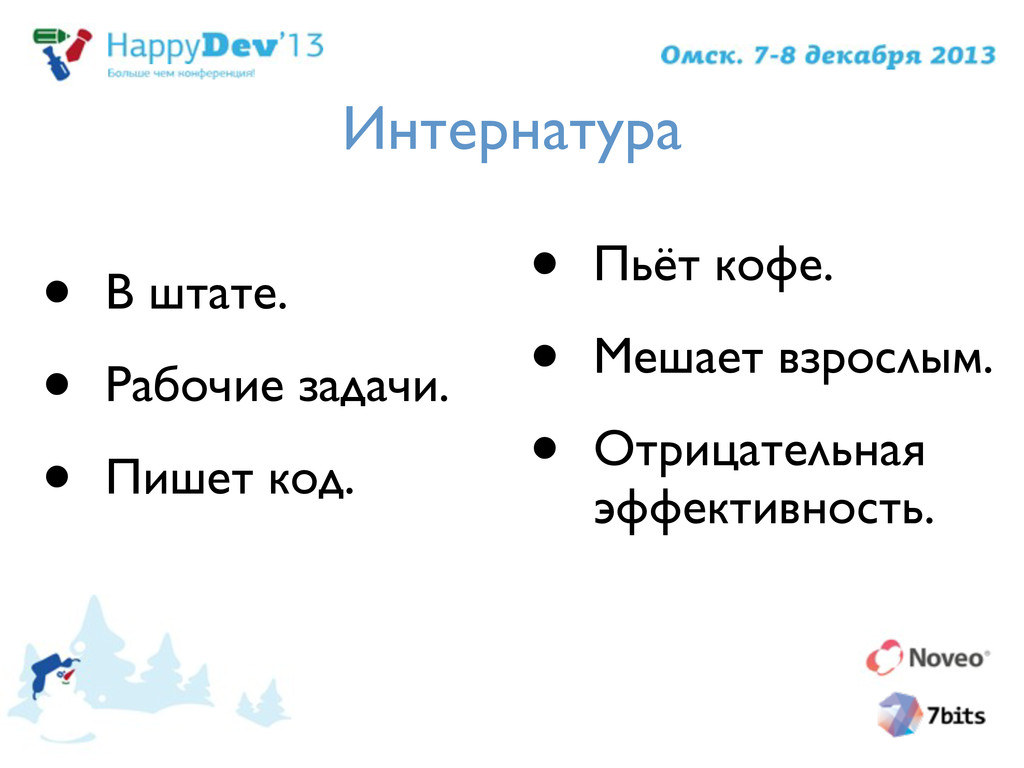 HappyDev'13
Больше чем конференция!

Омск. 7-8 декабря 2013

Интернатура

• В штате.
• Рабочие задачи.
• Пишет код.

• Пьёт кофе.
• Мешает взрослым.
• Отрицательная эффективность.

Noveo

7bits